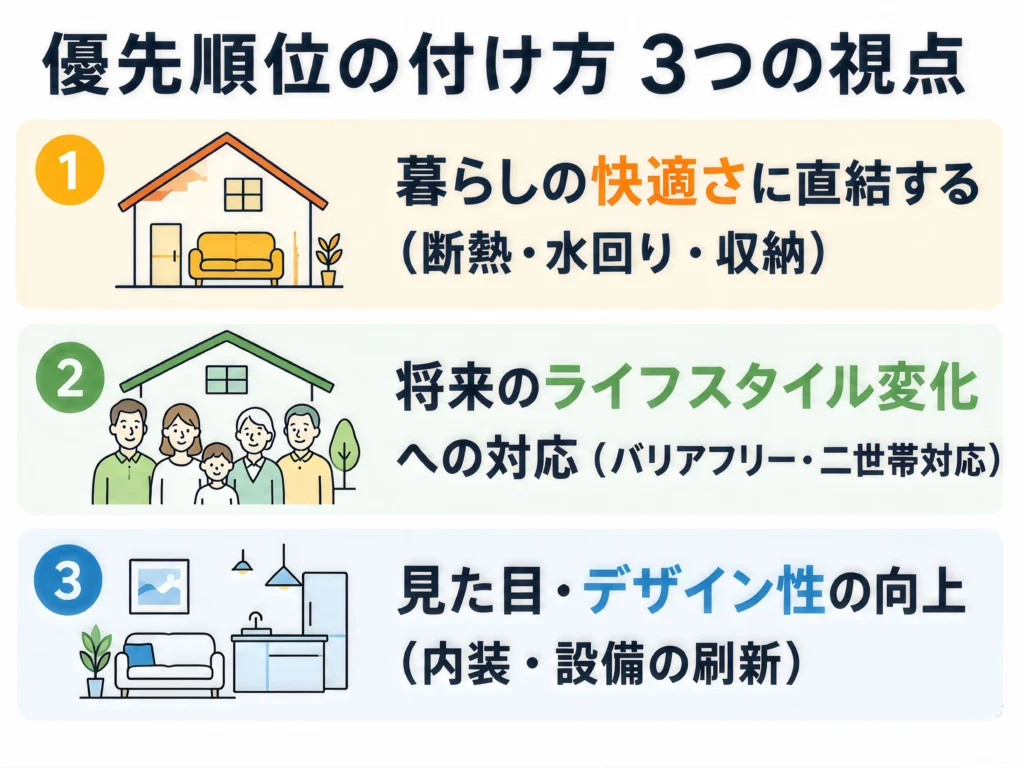 優先順位の付け方 3つの視点

1
暮らしの快適さに直結する
（断熱・水回り・収納）

2
将来のライフスタイル変化への対応（バリアフリー・二世帯対応）

3
見た目・デザイン性の向上
（内装・設備の刷新）